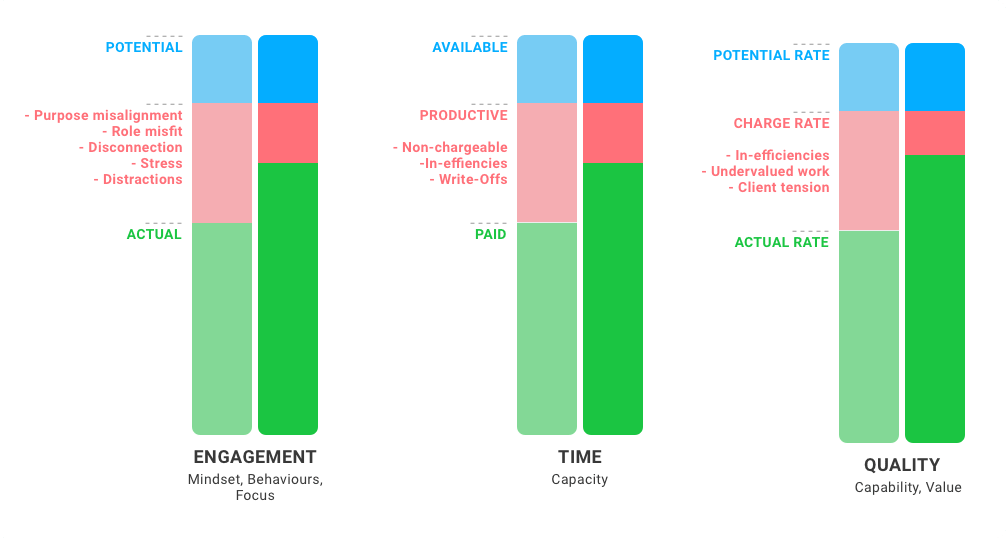 POTENTIAL

- Purpose misalignment
- Role misfit
- Disconnection
- Stress
- Distractions

ACTUAL

ENGAGEMENT

Mindset, Behaviours, Focus

AVAILABLE

PRODUCTIVE

- Non-chargeable
-In-effiencies
- Write-Offs

PAID

TIME

Capacity

POTENTIAL RATE

CHARGE RATE

- In-efficiencies
- Undervalued work
- Client tension

ACTUAL RATE

QUALITY

Capability, Value